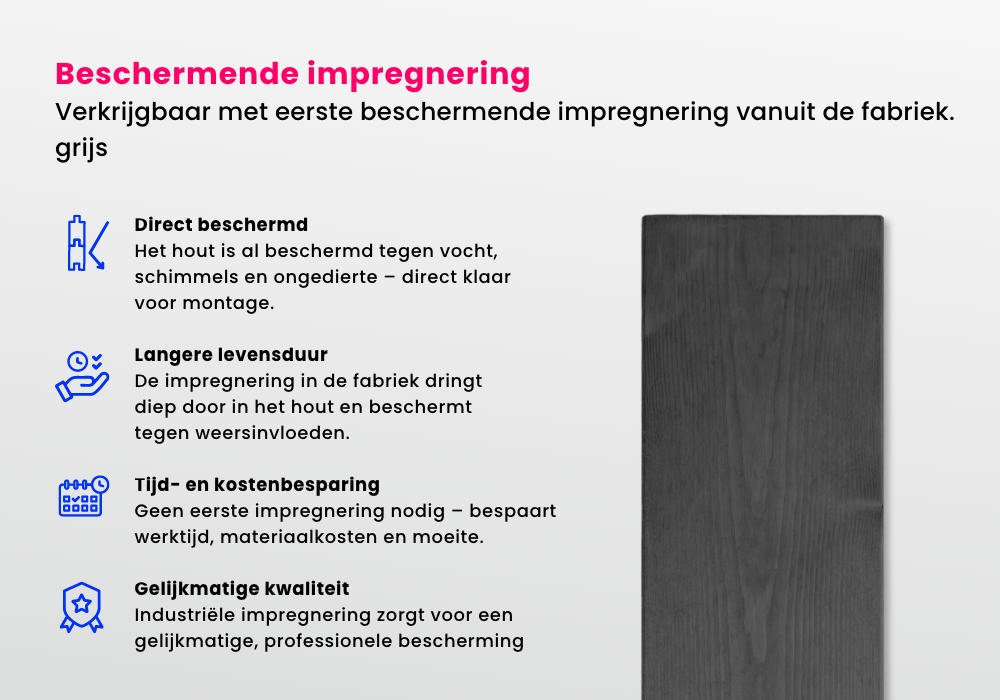 Beschermende impregnering
Verkrijgbaar met eerste beschermende impregnering vanuit de fabriek.
grijs

Direct beschermd
Het hout is al beschermd tegen vocht, schimmels en ongedierte – direct klaar voor montage.

Langere levensduur
De impregnering in de fabriek dringt diep door in het hout en beschermt tegen weersinvloeden.

Tijd- en kostenbesparing
Geen eerste impregnering nodig – bespaart werktijd, materiaalkosten en moeite.

Gelijkmatige kwaliteit
Industriële impregnering zorgt voor een gelijkmatige, professionele bescherming